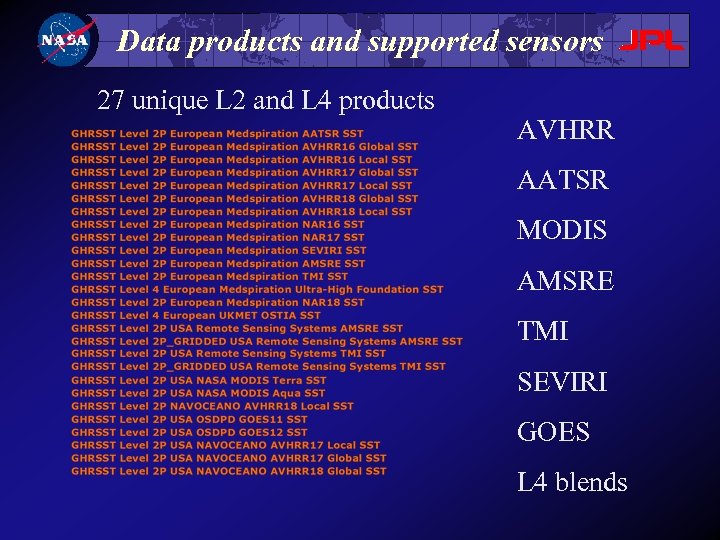 NASA

Data products and supported sensors

JPL

27 unique L2 and L4 products

GHRSST Level 2P European Medspiration AATSR SST
GHRSST Level 2P European Medspiration AVHRR16 Global SST
GHRSST Level 2P European Medspiration AVHRR16 Local SST
GHRSST Level 2P European Medspiration AVHRR17 Global SST
GHRSST Level 2P European Medspiration AVHRR17 Local SST
GHRSST Level 2P European Medspiration AVHRR18 Global SST
GHRSST Level 2P European Medspiration AVHRR18 Local SST
GHRSST Level 2P European Medspiration NAR16 SST
GHRSST Level 2P European Medspiration NAR17 SST
GHRSST Level 2P European Medspiration SEVIRI SST
GHRSST Level 2P European Medspiration AMSRE SST
GHRSST Level 2P European Medspiration TMI SST
GHRSST Level 4 European Medspiration Ultra-High Foundation SST
GHRSST Level 2P European Medspiration NAR18 SST
GHRSST Level 4 European UKMET OSTIA SST
GHRSST Level 2P USA Remote Sensing Systems AMSRE SST
GHRSST Level 2P_GRIDDED USA Remote Sensing Systems AMSRE SST
GHRSST Level 2P USA Remote Sensing Systems TMI SST
GHRSST Level 2P_GRIDDED USA Remote Sensing Systems TMI SST
GHRSST Level 2P USA NASA MODIS Terra SST
GHRSST Level 2P USA NASA MODIS Aqua SST
GHRSST Level 2P NAVOCEANO AVHRR18 Local SST
GHRSST Level 2P USA OSDPD GOES11 SST
GHRSST Level 2P USA OSDPD GOES12 SST
GHRSST Level 2P USA NAVOCEANO AVHRR17 Local SST
GHRSST Level 2P USA NAVOCEANO AVHRR17 Global SST
GHRSST Level 2P USA NAVOCEANO AVHRR18 Global SST

AVHRR

AATSR

MODIS

AMSRE

TMI

SEVIRI

GOES

L4 blends